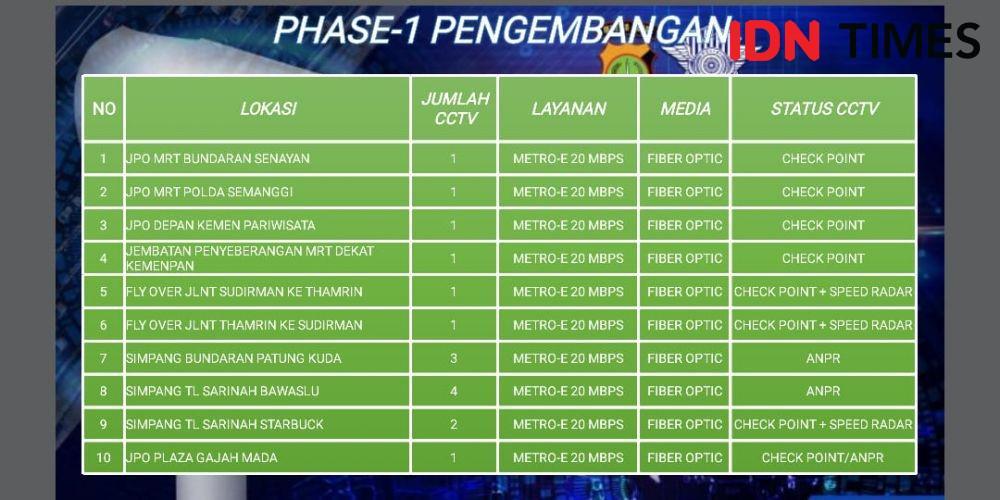 PHASE-1 PENGEMBANGAN

IDN TIMES

| NO | LOKASI | JUMLAH CCTV | LAYANAN | MEDIA | STATUS CCTV |
|---|---|---|---|---|---|
| 1 | JPO MRT BUNDARAN SENAYAN | 1 | METRO-E 20 MBPS | FIBER OPTIC | CHECK POINT |
| 2 | JPO MRT POLDA SEMANGGI | 1 | METRO-E 20 MBPS | FIBER OPTIC | CHECK POINT |
| 3 | JPO DEPAN KEMEN PARIWISATA | 1 | METRO-E 20 MBPS | FIBER OPTIC | CHECK POINT |
| 4 | JEMBATAN PENYEBERANGAN MRT DEKAT KEMENPAN | 1 | METRO-E 20 MBPS | FIBER OPTIC | CHECK POINT |
| 5 | FLY OVER JLNT SUDIRMAN KE THAMRIN | 1 | METRO-E 20 MBPS | FIBER OPTIC | CHECK POINT + SPEED RADAR |
| 6 | FLY OVER JLNT THAMRIN KE SUDIRMAN | 1 | METRO-E 20 MBPS | FIBER OPTIC | CHECK POINT + SPEED RADAR |
| 7 | SIMPANG BUNDARAN PATUNG KUDA | 3 | METRO-E 20 MBPS | FIBER OPTIC | ANPR |
| 8 | SIMPANG TL SARINAH BAWASLU | 4 | METRO-E 20 MBPS | FIBER OPTIC | ANPR |
| 9 | SIMPANG TL SARINAH STARBUCK | 2 | METRO-E 20 MBPS | FIBER OPTIC | CHECK POINT + SPEED RADAR |
| 10 | JPO PLAZA GAJAH MADA | 1 | METRO-E 20 MBPS | FIBER OPTIC | CHECK POINT/ANPR |